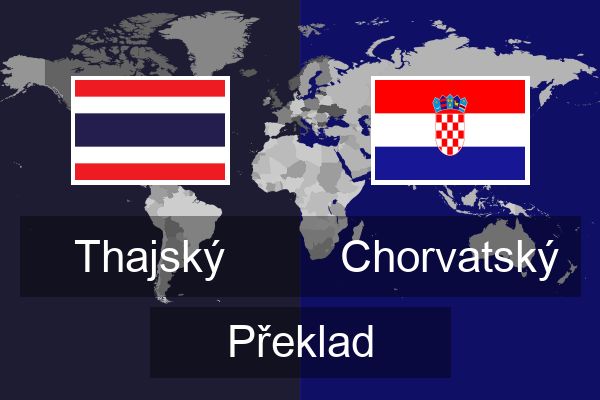 Thajský Chorvatský

Překlad